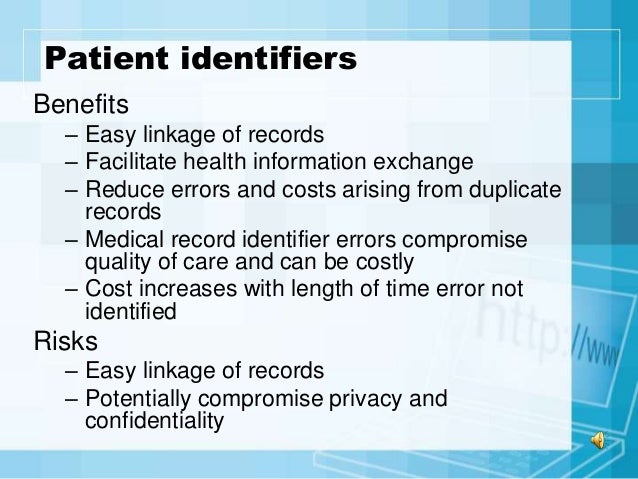 Patient identifiers

Benefits

– Easy linkage of records
– Facilitate health information exchange
– Reduce errors and costs arising from duplicate records
– Medical record identifier errors compromise quality of care and can be costly
– Cost increases with length of time error not identified

Risks

– Easy linkage of records
– Potentially compromise privacy and confidentiality

http://www